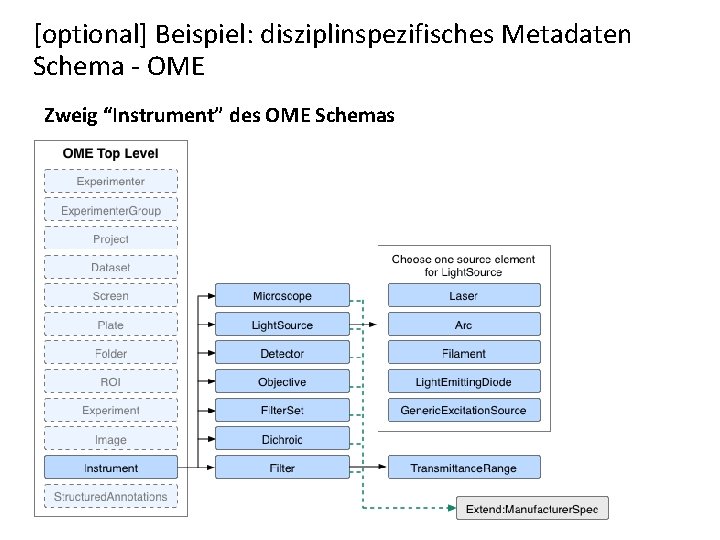 [optional] Beispiel: disziplinspezifisches Metadaten Schema - OME

Zweig “Instrument” des OME Schemas

OME Top Level

Experimenter

ExperimenterGroup

Project

Dataset

Screen

Plate

Folder

ROI

Experiment

Image

Instrument

StructuredAnnotations

Microscope

LightSource

Detector

Objective

FilterSet

Dichroic

Filter

Choose one source element for LightSource

Laser

Arc

Filament

LightEmittingDiode

GenericExcitationSource

TransmittanceRange

Extend:ManufacturerSpec